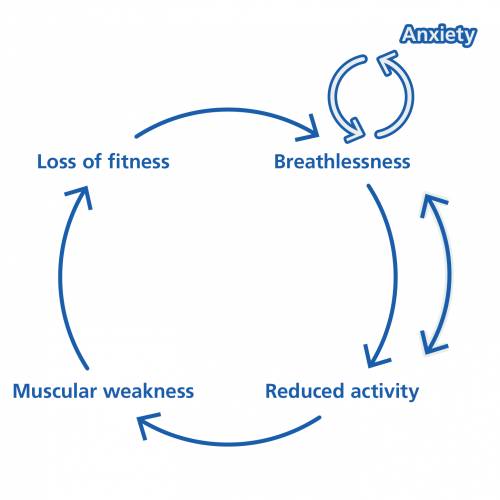 Anxiety

Loss of fitness

Breathlessness

Muscular weakness

Reduced activity